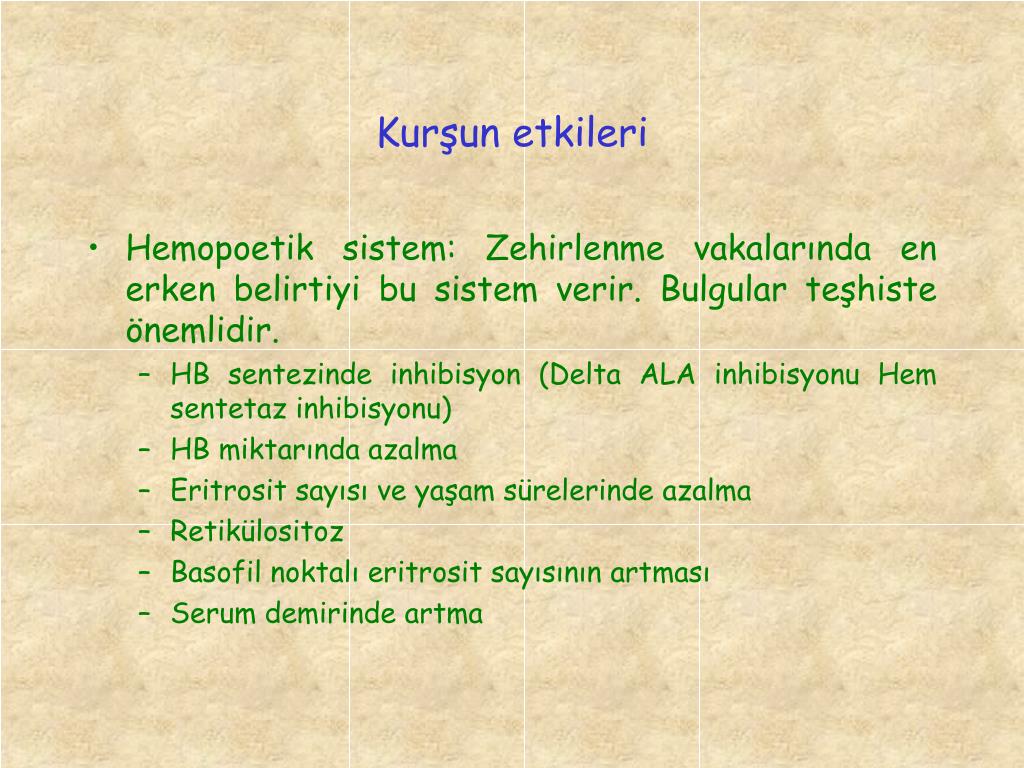 Kurşun etkileri

• Hemopoetik sistem: Zehirlenme vakalarında en erken belirtiyi bu sistem verir. Bulgular teşhiste önemlidir.
– HB sentezinde inhibisyon (Delta ALA inhibisyonu Hem sentetaz inhibisyonu)
– HB miktarında azalma
– Eritrosit sayısı ve yaşam sürelerinde azalma
– Retikülositoz
– Basofil noktalı eritrosit sayısının artması
– Serum demirinde artma